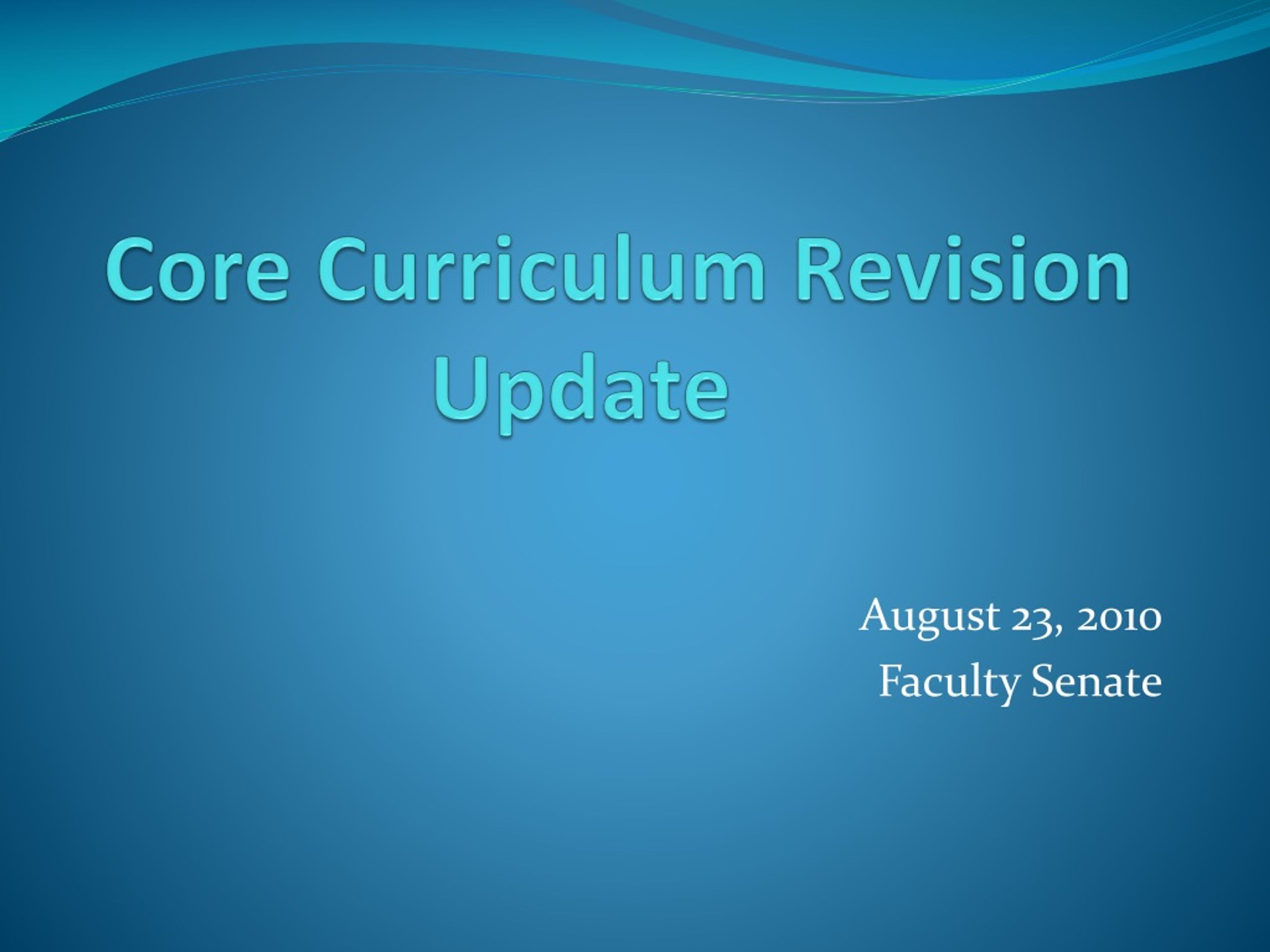 Core Curriculum Revision Update

August 23, 2010
Faculty Senate